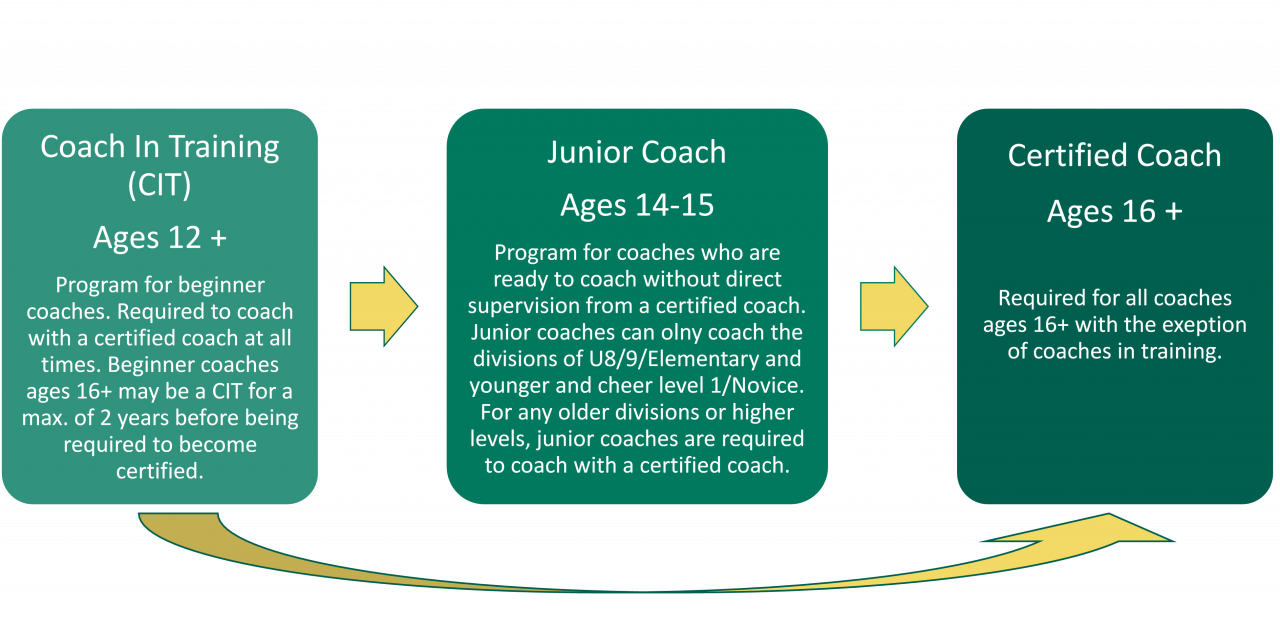 Coach In Training (CIT)

Ages 12 +

Program for beginner coaches. Required to coach with a certified coach at all times. Beginner coaches ages 16+ may be a CIT for a max. of 2 years before being required to become certified.

Junior Coach

Ages 14-15

Program for coaches who are ready to coach without direct supervision from a certified coach. Junior coaches can olny coach the divisions of U8/9/Elementary and younger and cheer level 1/Novice. For any older divisions or higher levels, junior coaches are required to coach with a certified coach.

Certified Coach

Ages 16 +

Required for all coaches ages 16+ with the exeption of coaches in training.